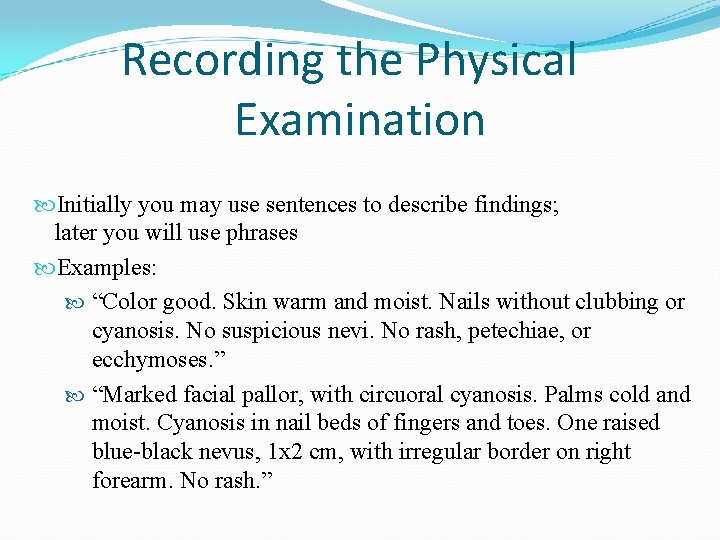 Recording the Physical Examination

Initially you may use sentences to describe findings; later you will use phrases

Examples:

“Color good. Skin warm and moist. Nails without clubbing or cyanosis. No suspicious nevi. No rash, petechiae, or ecchymoses.”

“Marked facial pallor, with circuoral cyanosis. Palms cold and moist. Cyanosis in nail beds of fingers and toes. One raised blue-black nevus, 1x2 cm, with irregular border on right forearm. No rash.”